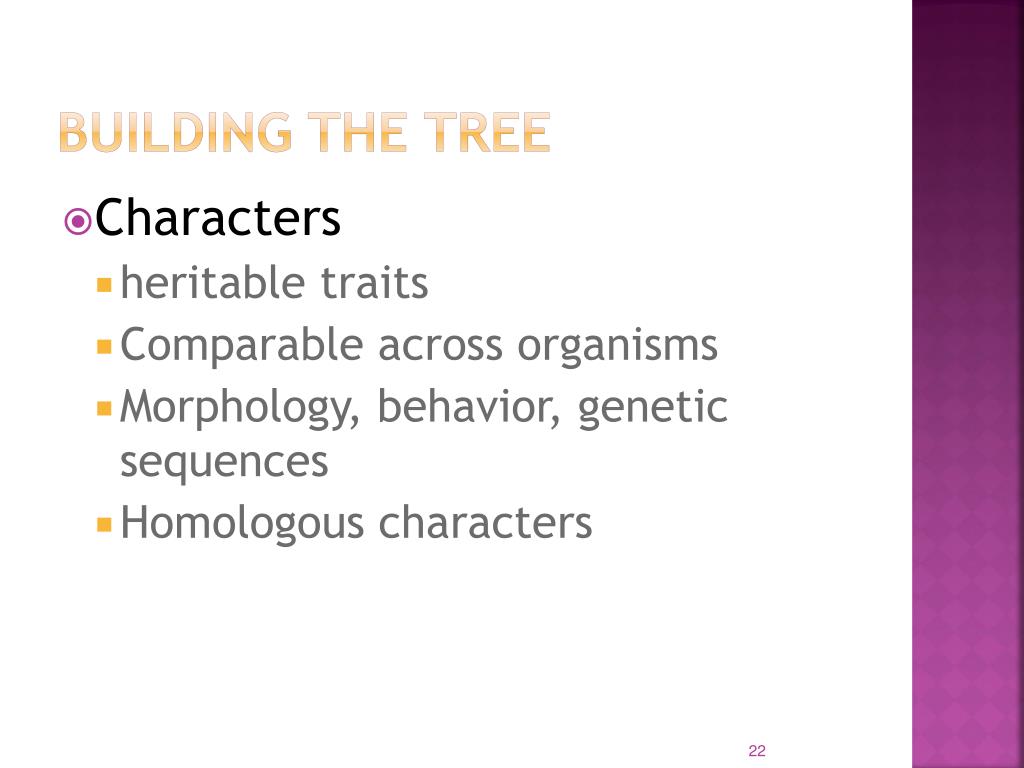 BUILDING THE TREE

Characters

heritable traits

Comparable across organisms

Morphology, behavior, genetic sequences

Homologous characters

22